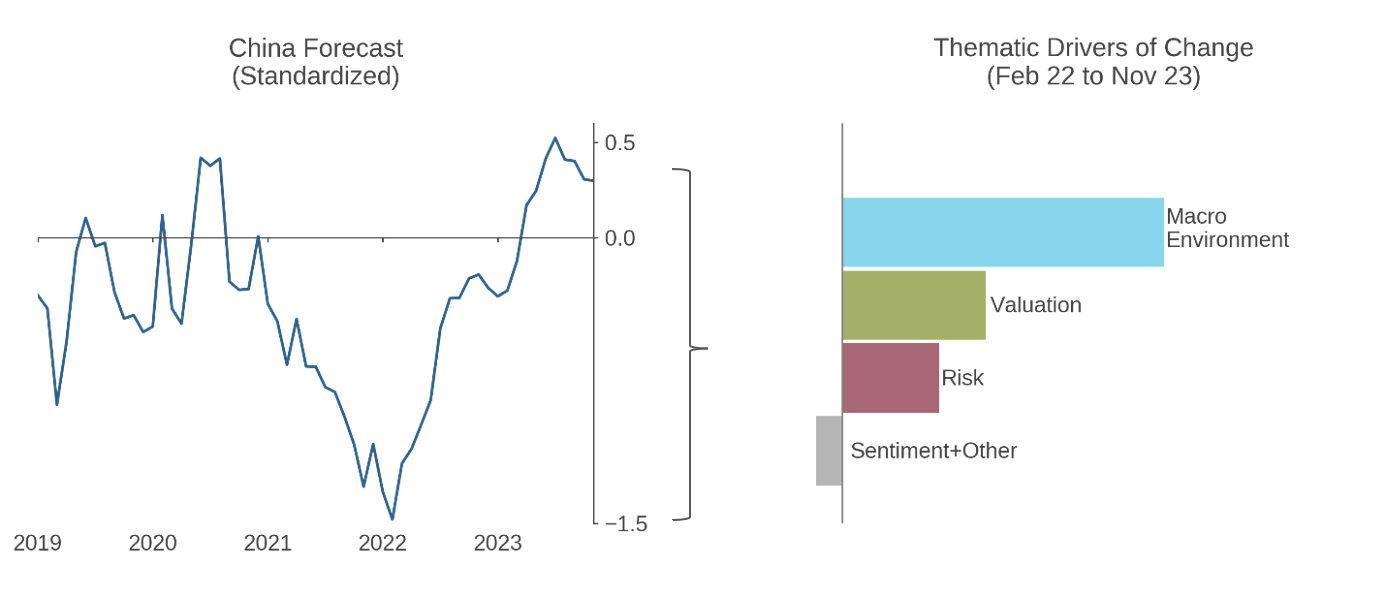 China Forecast
(Standardized)

0.5
0.0
−1.5

2019
2020
2021
2022
2023

Thematic Drivers of Change
(Feb 22 to Nov 23)

Macro Environment
Valuation
Risk
Sentiment+Other